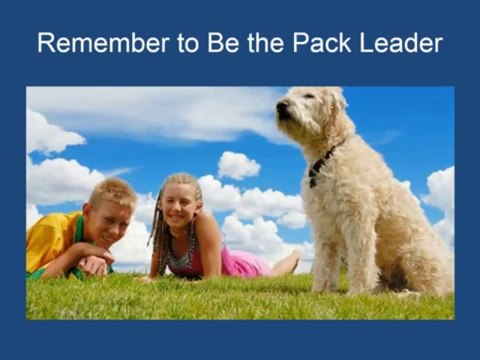 Remember to Be the Pack Leader